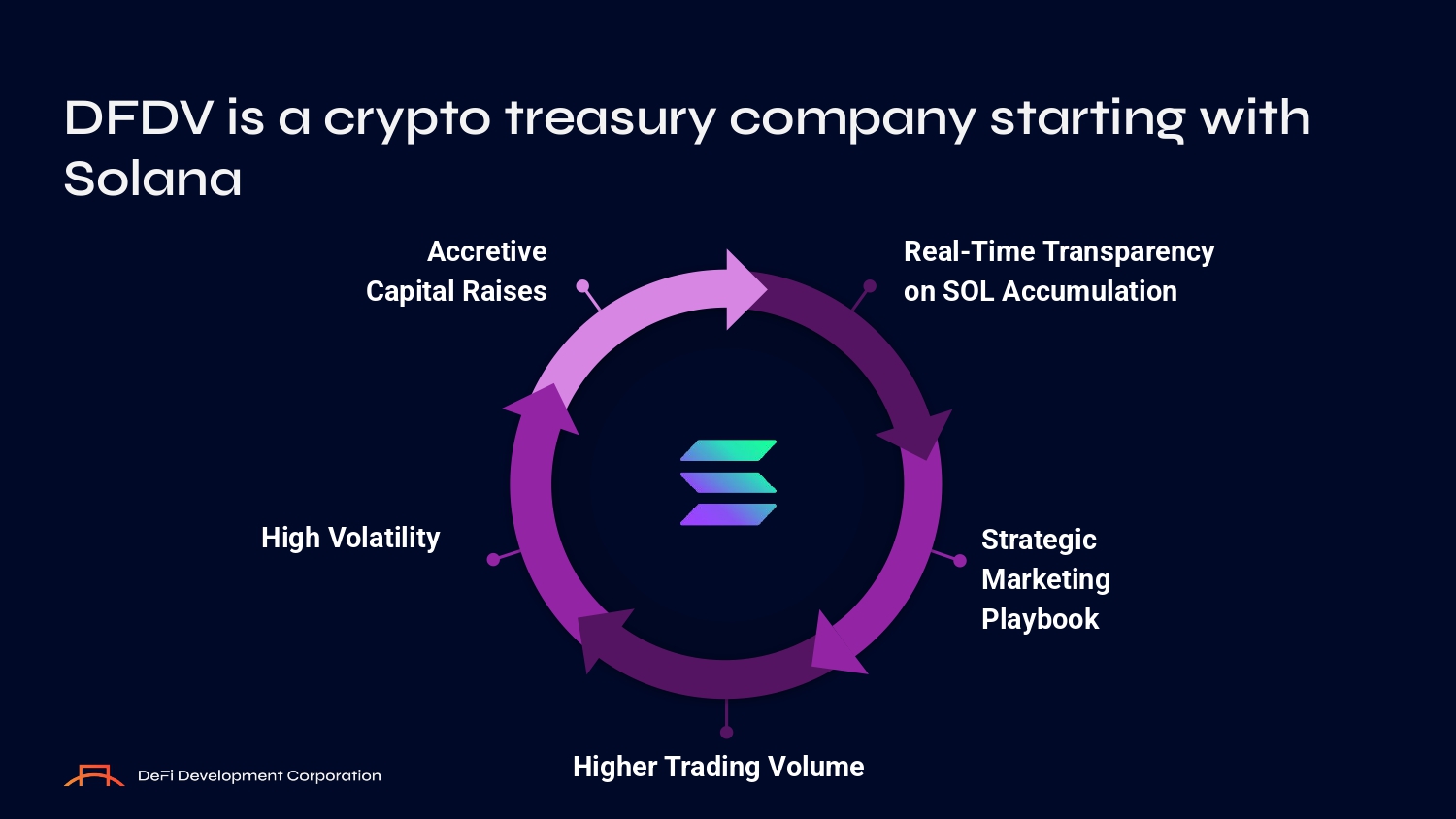 DFDV is a crypto treasury company starting with Solana

Accretive Capital Raises

Real-Time Transparency on SOL Accumulation

Strategic Marketing Playbook

Higher Trading Volume

High Volatility

DeFi Development Corporation